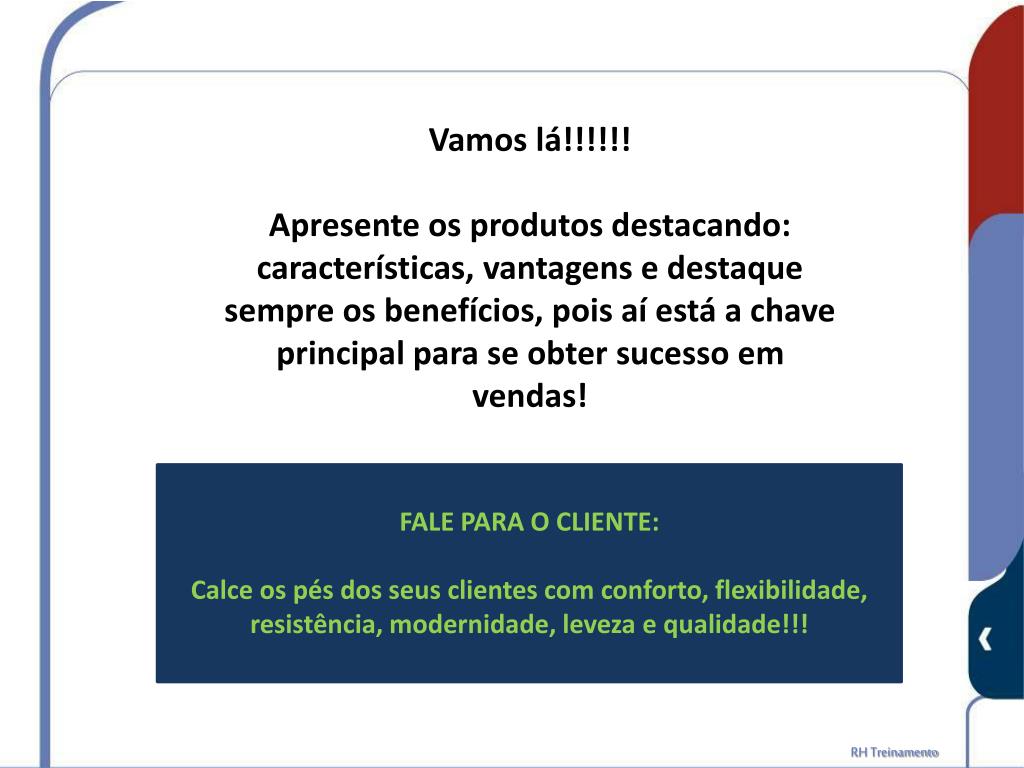 Vamos lá!!!!!!

Apresente os produtos destacando: características, vantagens e destaque sempre os benefícios, pois aí está a chave principal para se obter sucesso em vendas!

FALE PARA O CLIENTE:

Calce os pés dos seus clientes com conforto, flexibilidade, resistência, modernidade, leveza e qualidade!!!

RH Treinamento